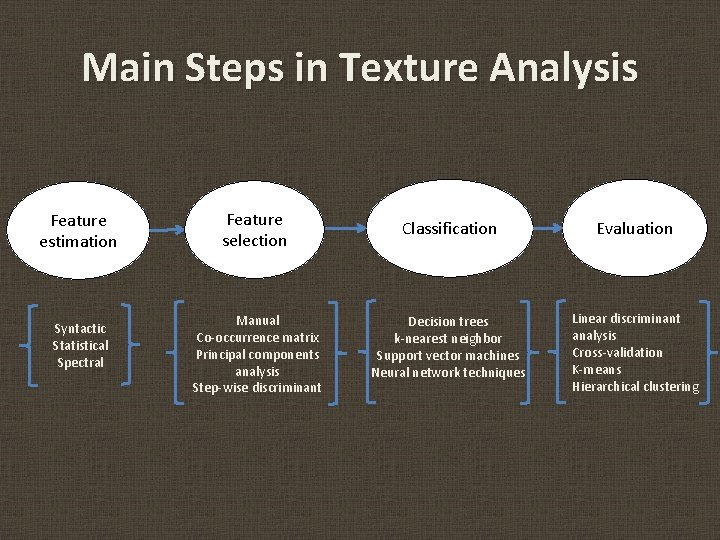 Main Steps in Texture Analysis

Feature estimation

Feature selection

Classification

Evaluation

Syntactic
Statistical
Spectral

Manual
Co-occurrence matrix
Principal components analysis
Step-wise discriminant

Decision trees
k-nearest neighbor
Support vector machines
Neural network techniques

Linear discriminant analysis
Cross-validation
K-means
Hierarchical clustering